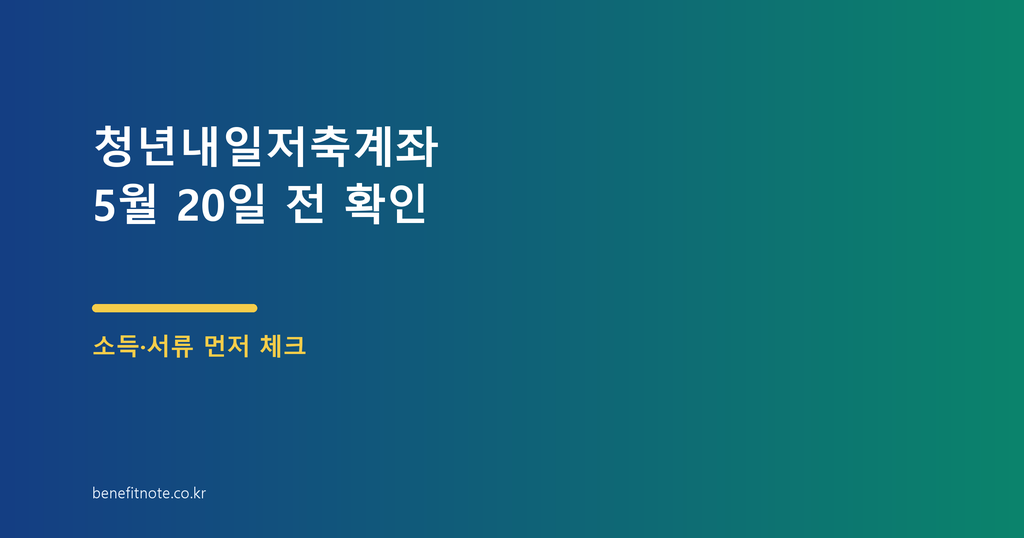 청년내일저축계좌
5월 20일 전 확인

소득·서류 먼저 체크

benefitnote.co.kr